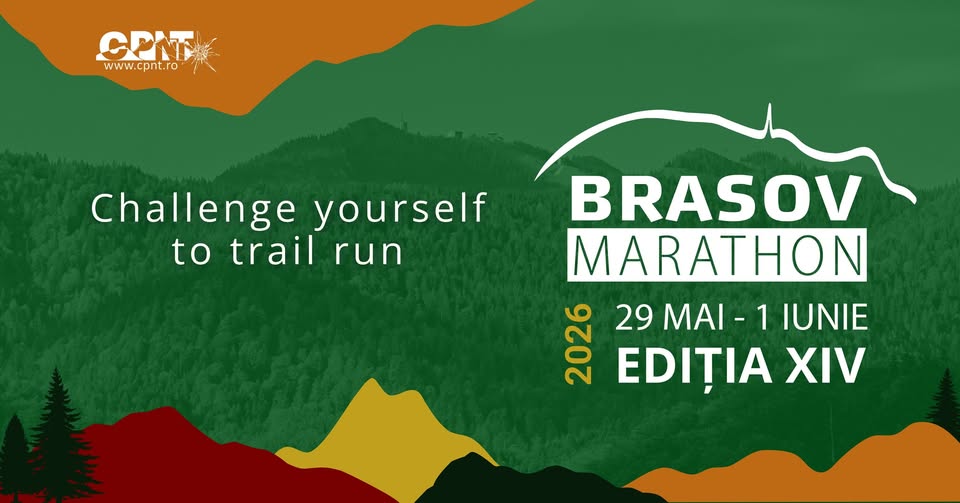 CPNT
www.cpnt.ro

Challenge yourself to trail run

BRASOV
MARATHON

2026

29 MAI - 1 IUNIE
EDIȚIA XIV